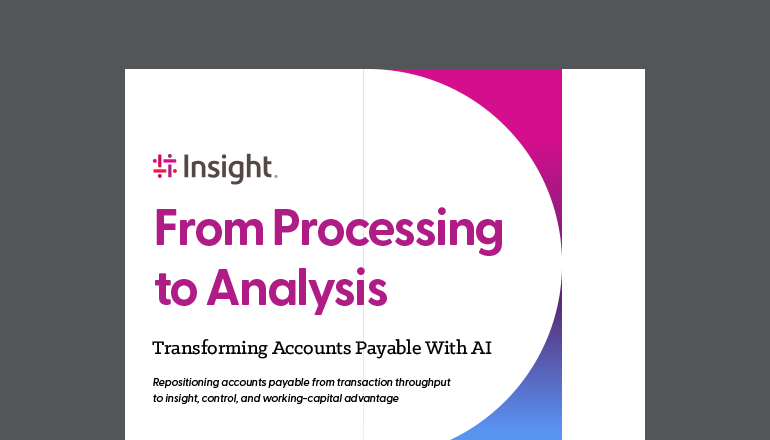 Insight.

From Processing to Analysis

Transforming Accounts Payable With AI

Repositioning accounts payable from transaction throughput to insight, control, and working-capital advantage